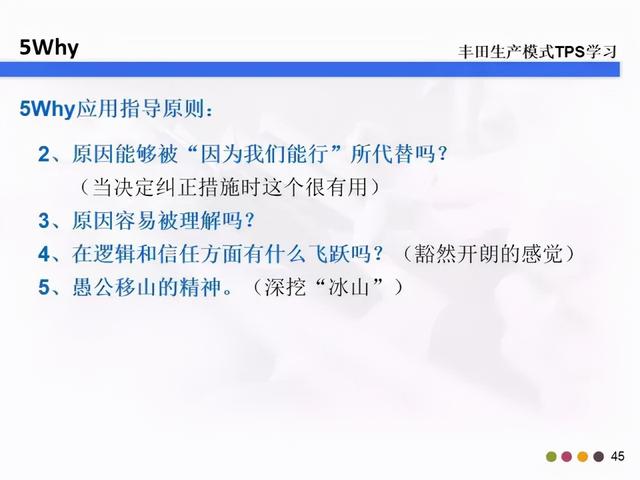 5Why

丰田生产模式TPS学习

5Why应用指导原则：

2、原因能够被“因为我们能行”所代替吗？
（当决定纠正措施时这个很有用）

3、原因容易被理解吗？

4、在逻辑和信任方面有什么飞跃吗？（豁然开朗的感觉）

5、愚公移山的精神。（深挖“冰山”）

45